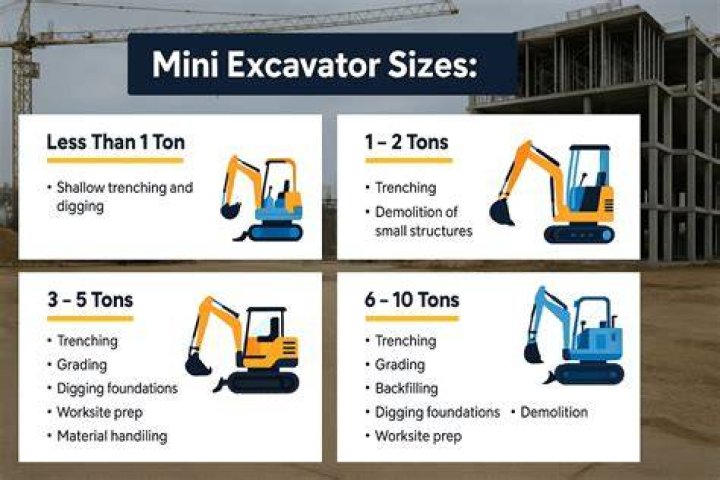 Mini Excavator Sizes:

Less Than 1 Ton

• Shallow trenching and digging

1 – 2 Tons

• Trenching
• Demolition of small structures

3 – 5 Tons

• Trenching
• Grading
• Digging foundations
• Worksite prep
• Material handiling

6 – 10 Tons

• Trenching
• Grading
• Backfilling
• Digging foundations • Demolition
• Worksite prep